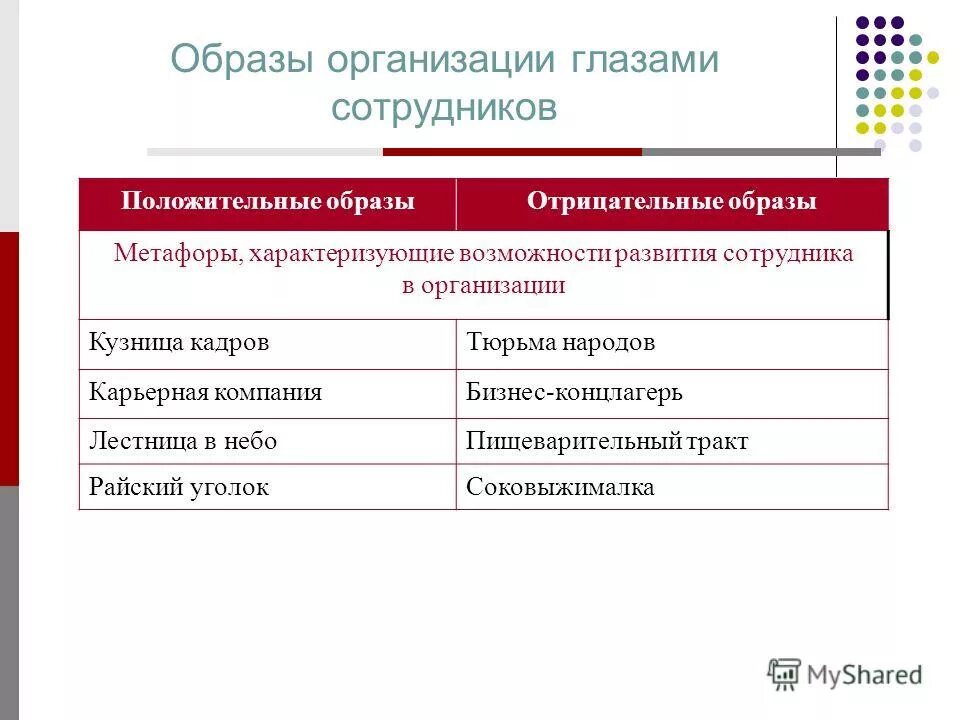 Образы организации глазами сотрудников

| Положительные образы | Отрицательные образы |
|---|---|
| Метафоры, характеризующие возможности развития сотрудника в организации | |
| Кузница кадров | Тюрьма народов |
| Карьерная компания | Бизнес-концлагерь |
| Лестница в небо | Пищеварительный тракт |
| Райский уголок | Соковыжималка |

MyShared